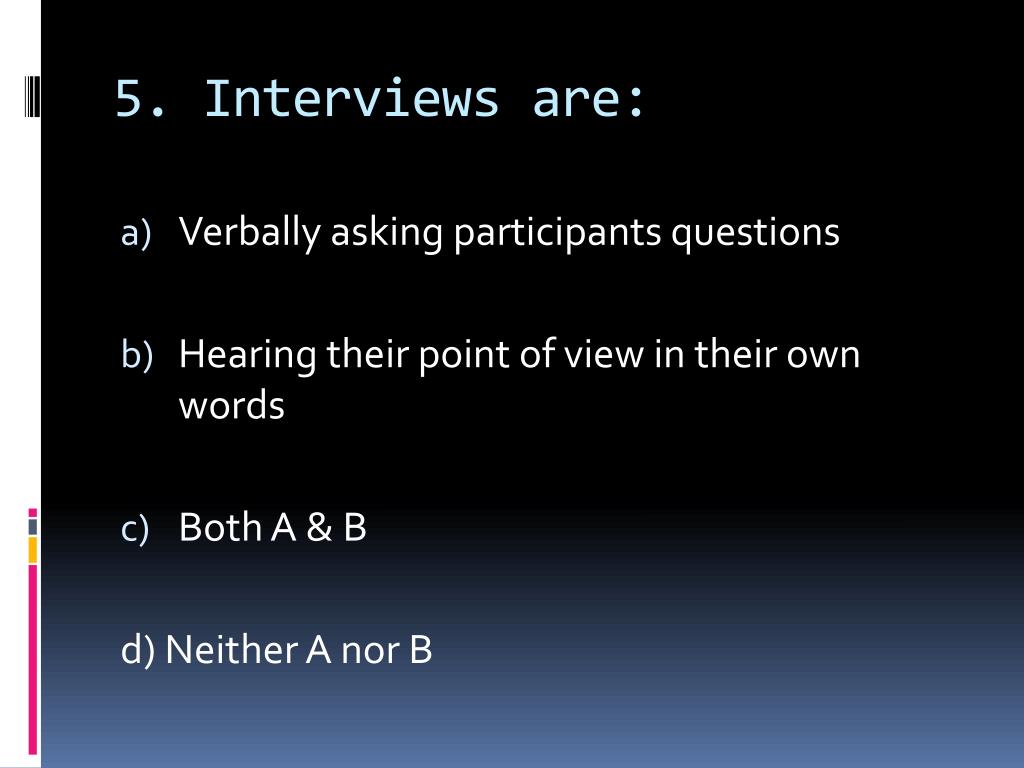 5. Interviews are:

a) Verbally asking participants questions

b) Hearing their point of view in their own words

c) Both A & B

d) Neither A nor B